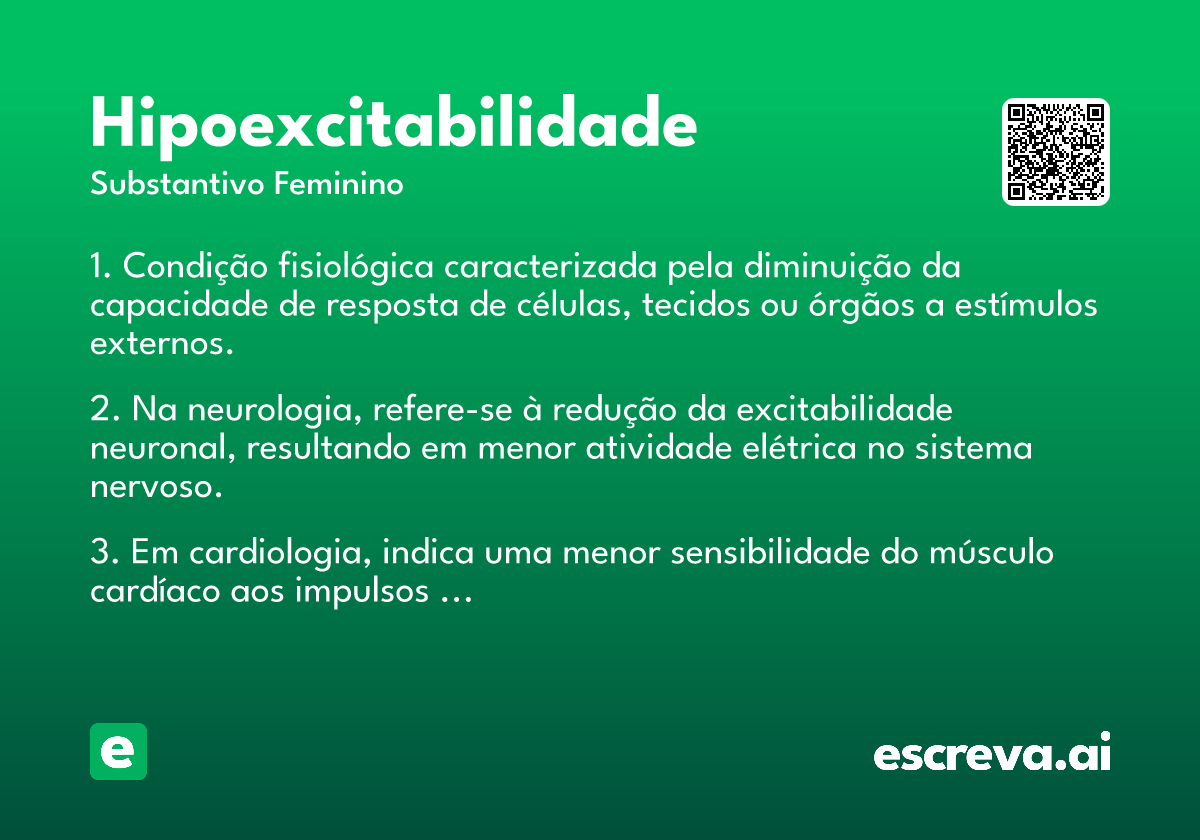 Hipoexcitabilidade
Substantivo Feminino

1. Condição fisiológica caracterizada pela diminuição da capacidade de resposta de células, tecidos ou órgãos a estímulos externos.

2. Na neurologia, refere-se à redução da excitabilidade neuronal, resultando em menor atividade elétrica no sistema nervoso.

3. Em cardiologia, indica uma menor sensibilidade do músculo cardíaco aos impulsos …

e

escreva.ai